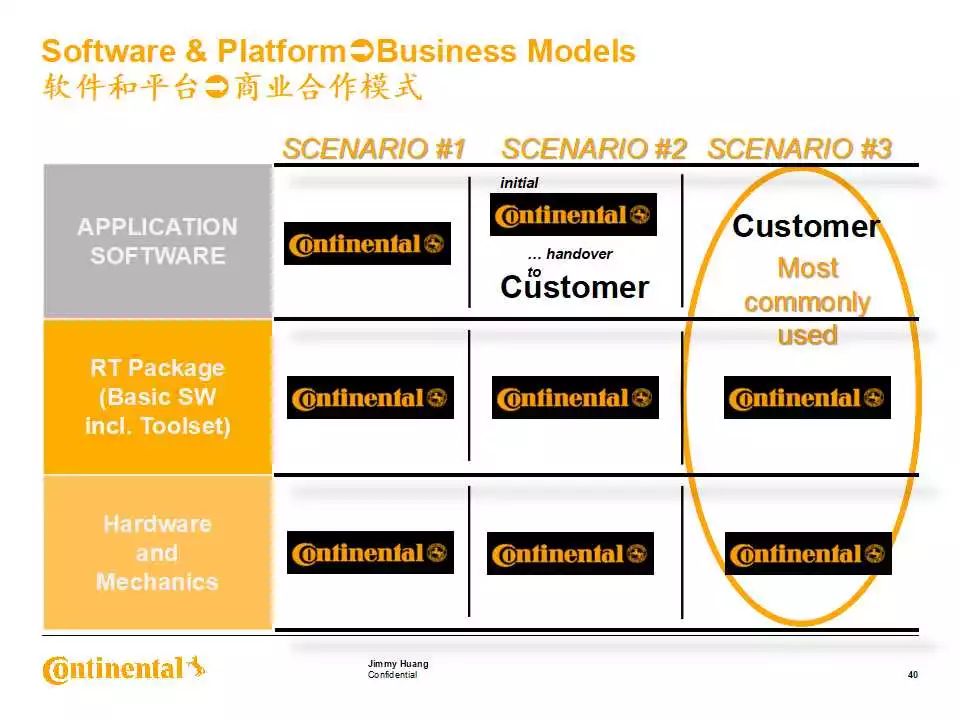 Software & Platform➲Business Models
软件和平台➲商业合作模式

| | SCENARIO #1 | SCENARIO #2 | SCENARIO #3 |
|---|---|---|---|
| APPLICATION SOFTWARE | Continental | initial Continental … handover to Customer | Customer Most commonly used |
| RT Package (Basic SW incl. Toolset) | Continental | Continental | Continental |
| Hardware and Mechanics | Continental | Continental | Continental |

Continental

Jimmy Huang
Confidential

40